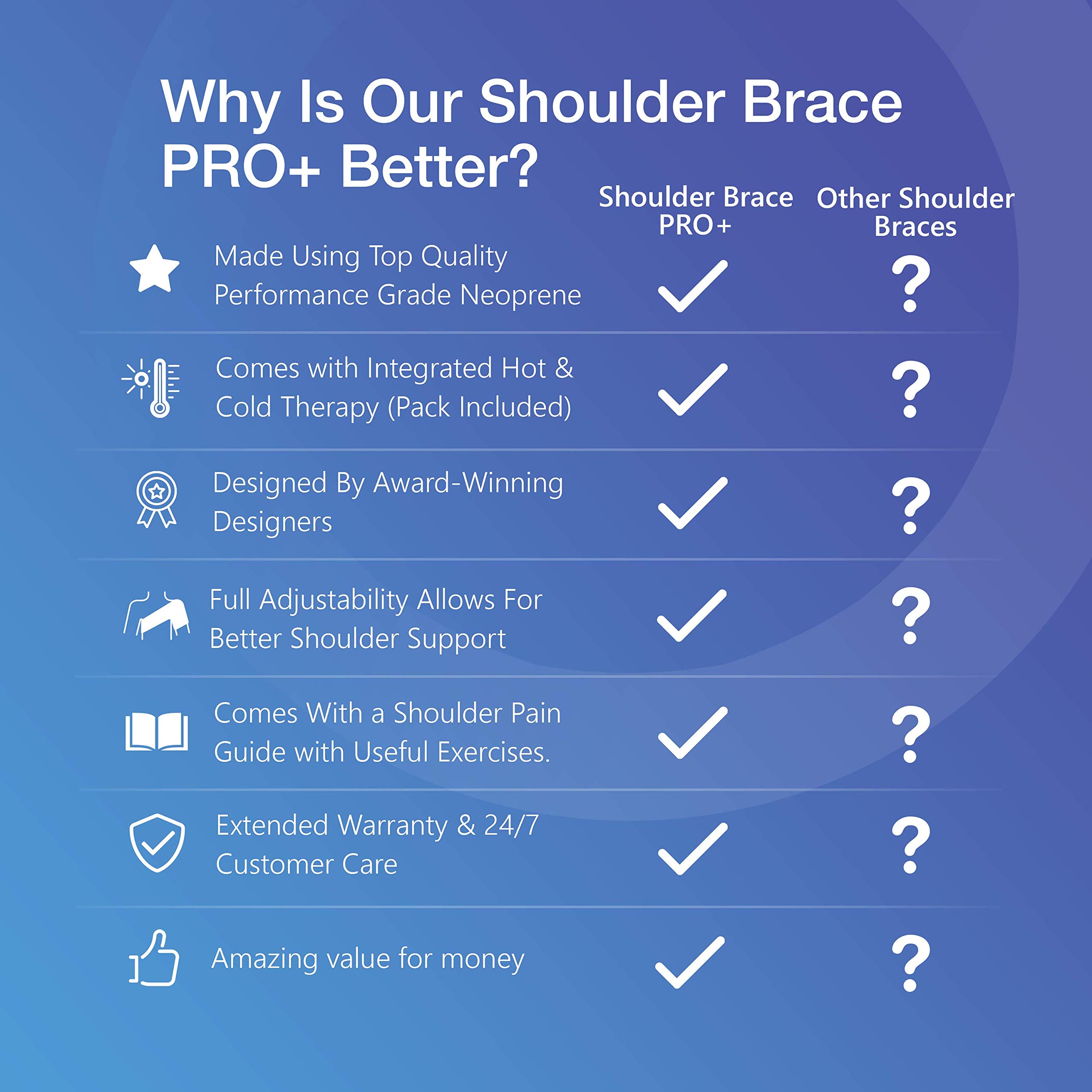 Why Is Our Shoulder Brace PRO+ Better?

| | Shoulder Brace PRO+ | Other Shoulder Braces |
|---|---|---|
| Made Using Top Quality Performance Grade Neoprene | ✓ | ? |
| Comes with Integrated Hot & Cold Therapy (Pack Included) | ✓ | ? |
| Designed By Award-Winning Designers | ✓ | ? |
| Full Adjustability Allows For Better Shoulder Support | ✓ | ? |
| Comes With a Shoulder Pain Guide with Useful Exercises. | ✓ | ? |
| Extended Warranty & 24/7 Customer Care | ✓ | ? |
| Amazing value for money | ✓ | ? |